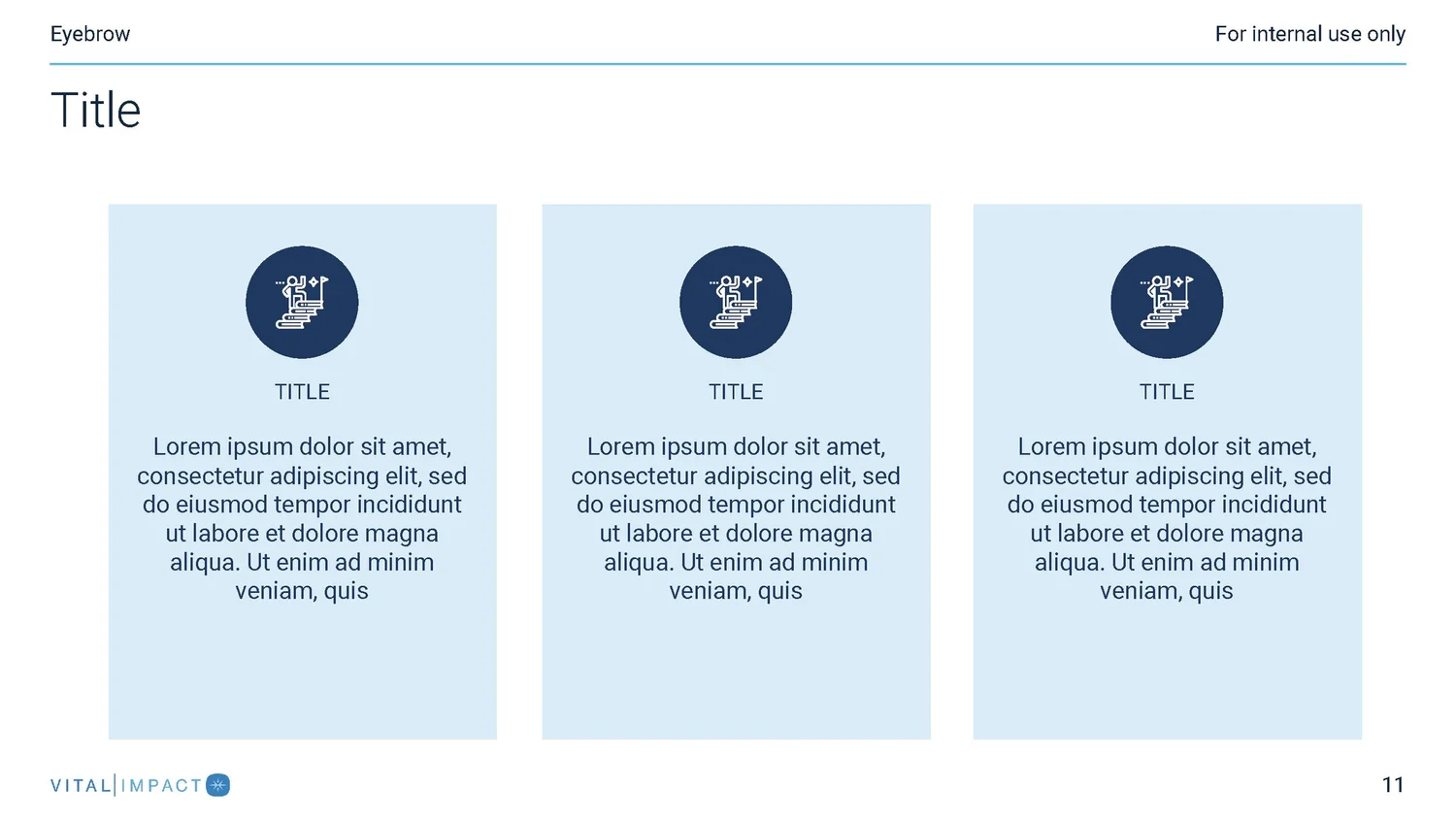 Eyebrow

For internal use only

Title

TITLE

Lorem ipsum dolor sit amet, consectetur adipiscing elit, sed do eiusmod tempor incididunt ut labore et dolore magna aliqua. Ut enim ad minim veniam, quis

TITLE

Lorem ipsum dolor sit amet, consectetur adipiscing elit, sed do eiusmod tempor incididunt ut labore et dolore magna aliqua. Ut enim ad minim veniam, quis

TITLE

Lorem ipsum dolor sit amet, consectetur adipiscing elit, sed do eiusmod tempor incididunt ut labore et dolore magna aliqua. Ut enim ad minim veniam, quis

VITAL|IMPACT

11